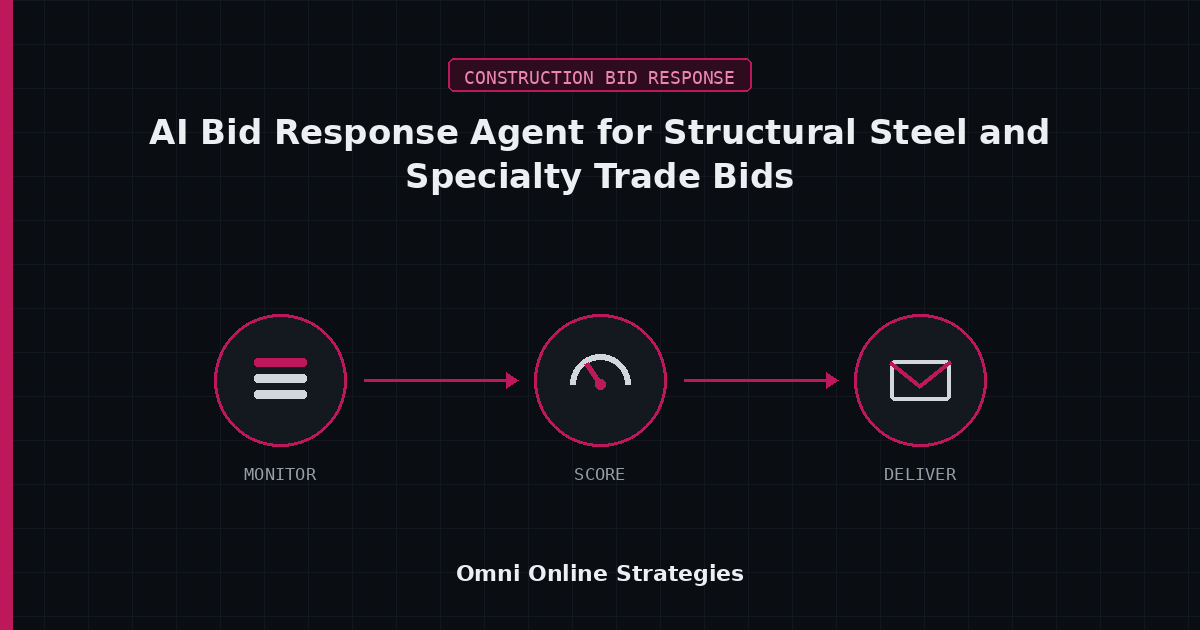 CONSTRUCTION BID RESPONSE

AI Bid Response Agent for Structural Steel and Specialty Trade Bids

MONITOR

SCORE

DELIVER

Omni Online Strategies